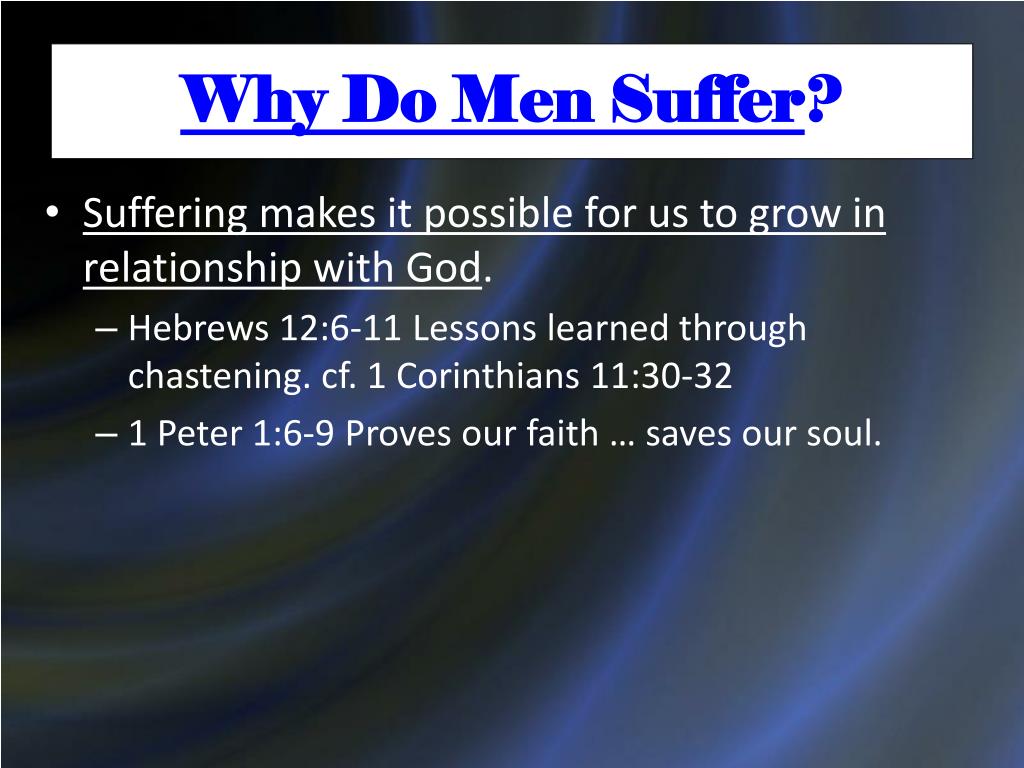 Why Do Men Suffer?

• Suffering makes it possible for us to grow in relationship with God.

– Hebrews 12:6-11 Lessons learned through chastening. cf. 1 Corinthians 11:30-32

– 1 Peter 1:6-9 Proves our faith … saves our soul.